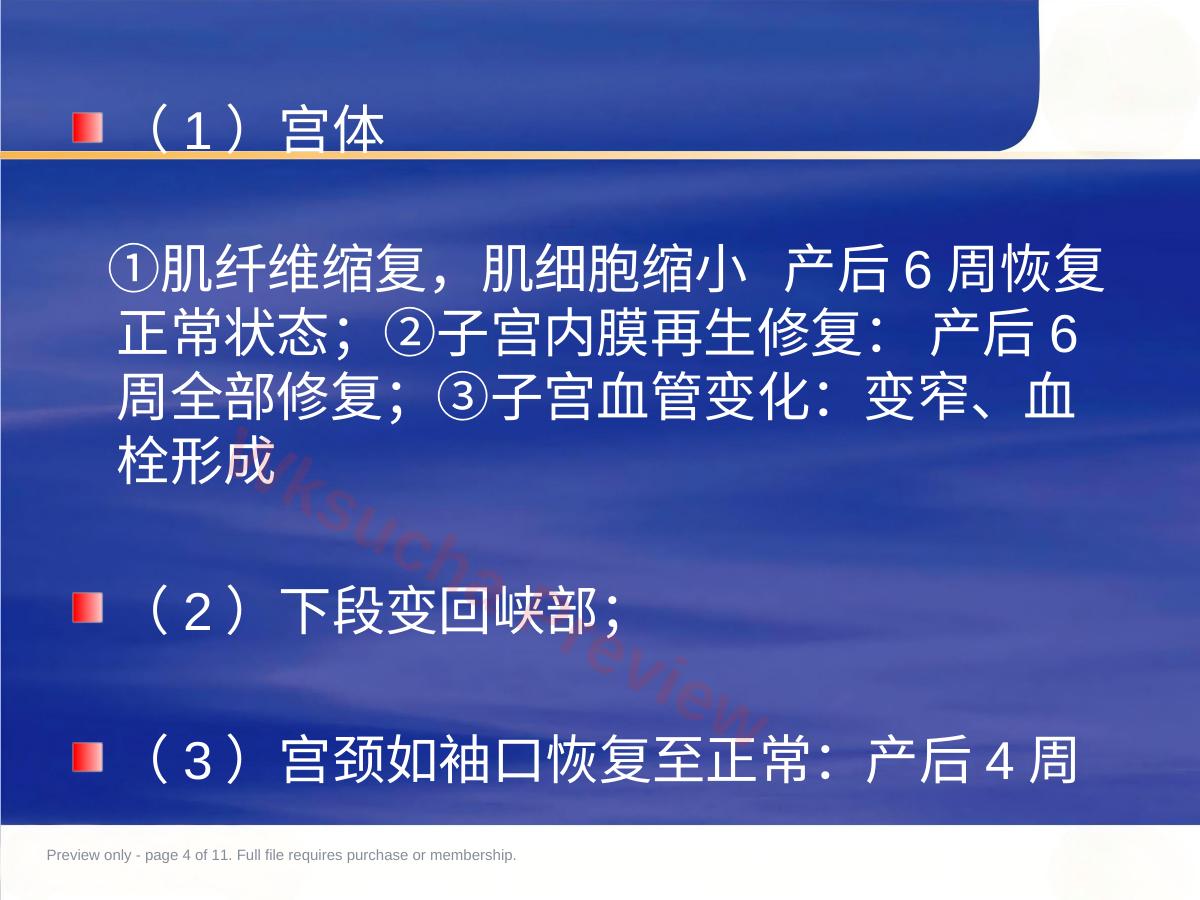 （1）宫体

①肌纤维缩复，肌细胞缩小 产后 6 周恢复正常状态；②子宫内膜再生修复： 产后 6 周全部修复；③子宫血管变化：变窄、血栓形成

（2）下段变回峡部；

（3）宫颈如袖口恢复至正常：产后 4 周

wksucha preview

Preview only - page 4 of 11. Full file requires purchase or membership.